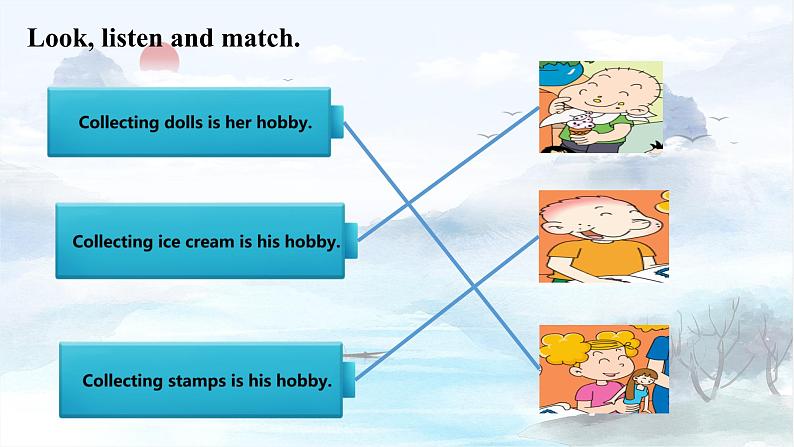 Look, listen and match.

Collecting dolls is her hobby.

Collecting ice cream is his hobby.

Collecting stamps is his hobby.